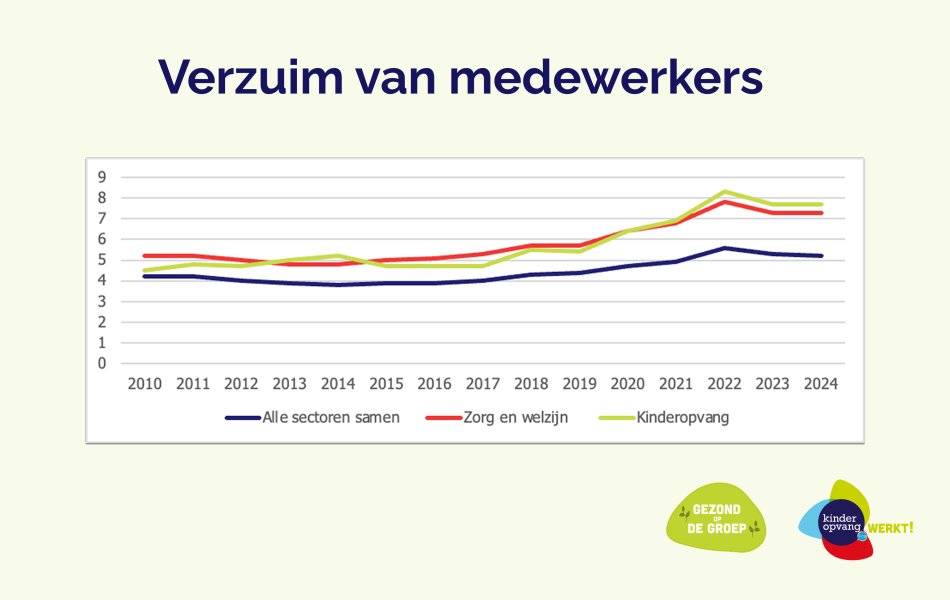 Verzuim van medewerkers

9
8
7
6
5
4
3
2
1
0

2010 2011 2012 2013 2014 2015 2016 2017 2018 2019 2020 2021 2022 2023 2024

Alle sectoren samen
Zorg en welzijn
Kinderopvang

GEZOND OP DE GROEP

kinder opvang WERKT!